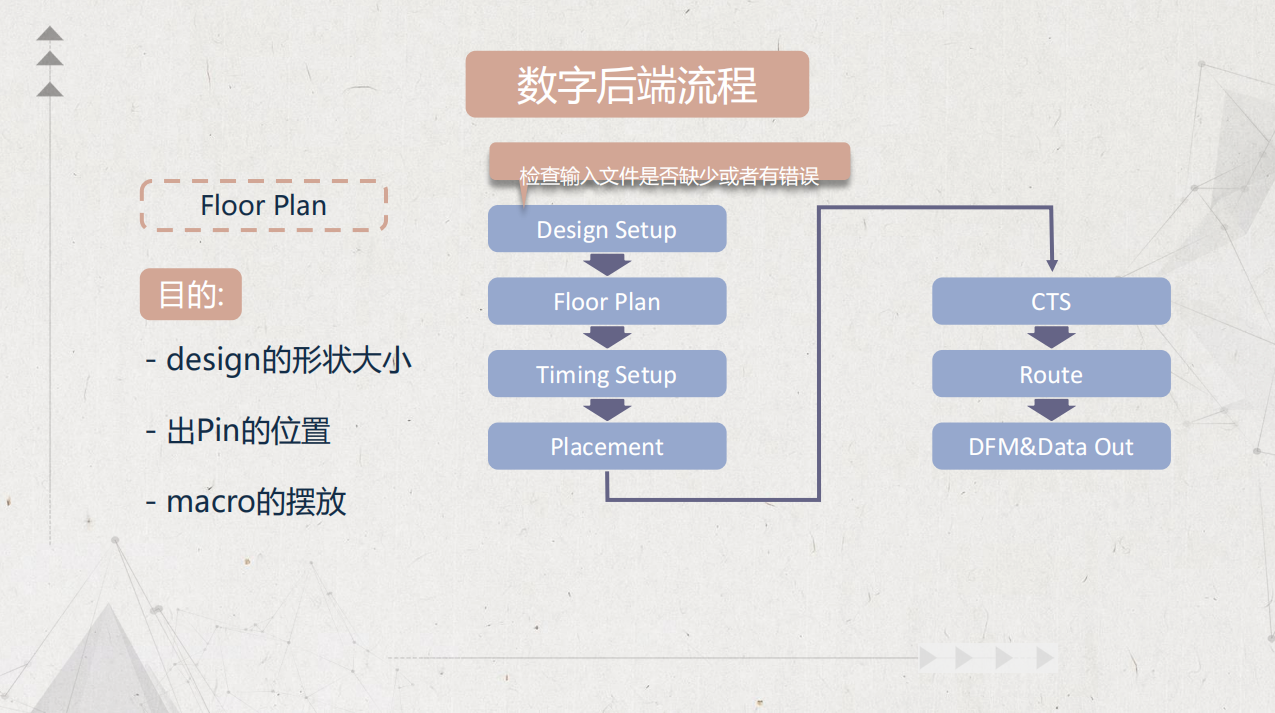 数字后端流程

Floor Plan

目的:

- design的形状大小

- 出Pin的位置

- macro的摆放

检查输入文件是否缺少或者有错误

Design Setup

Floor Plan

Timing Setup

Placement

CTS

Route

DFM&Data Out